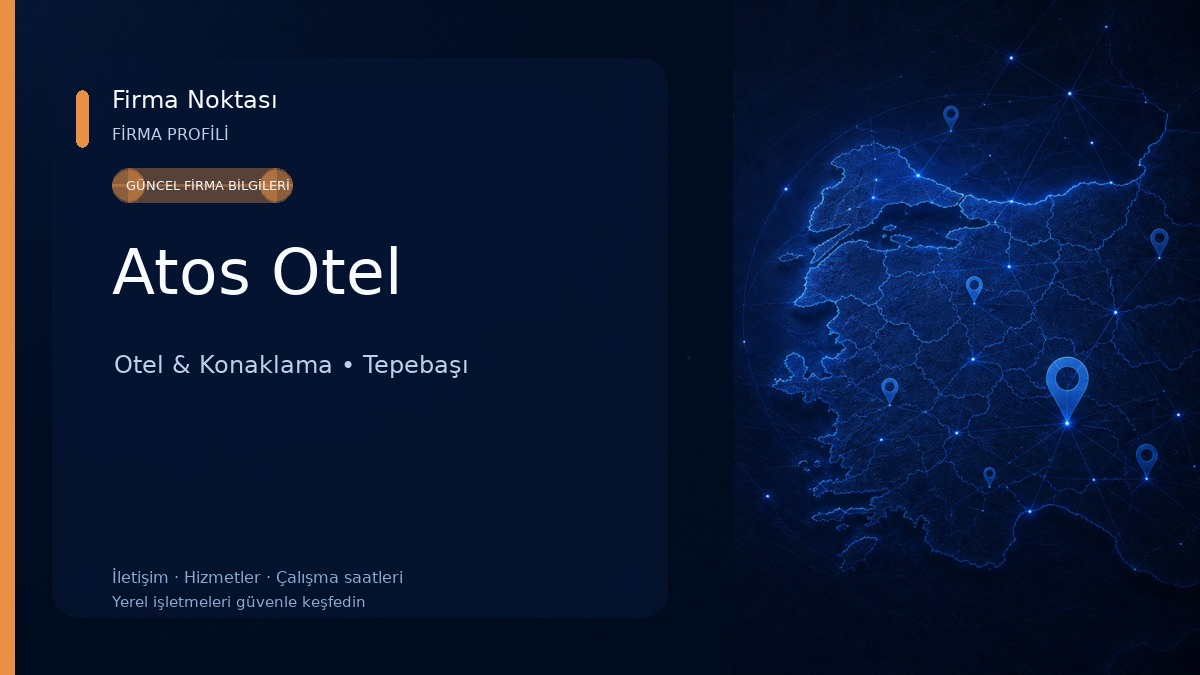 Firma Noktası
FİRMA PROFİLİ

GÜNCEL FİRMA BİLGİLERİ

Atos Otel

Otel & Konaklama • Tepebaşı

İletişim · Hizmetler · Çalışma saatleri
Yerel işletmeleri güvenle keşfedin